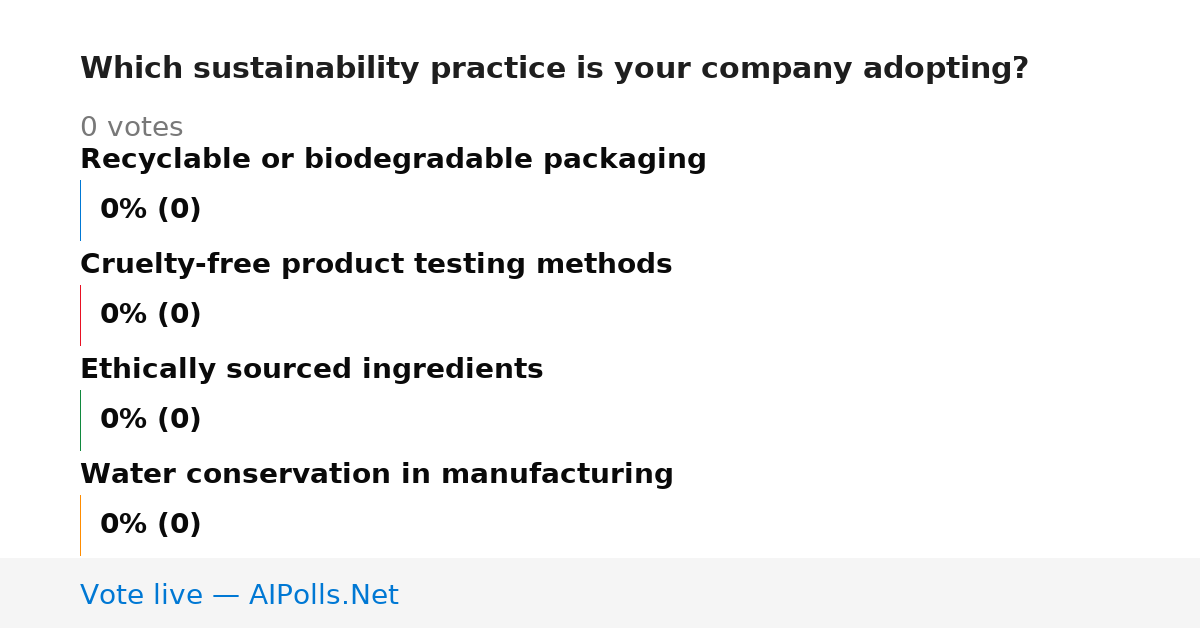 Which sustainability practice is your company adopting?

0 votes

Recyclable or biodegradable packaging

0% (0)

Cruelty-free product testing methods

0% (0)

Ethically sourced ingredients

0% (0)

Water conservation in manufacturing

0% (0)

Vote live — AIPolls.Net